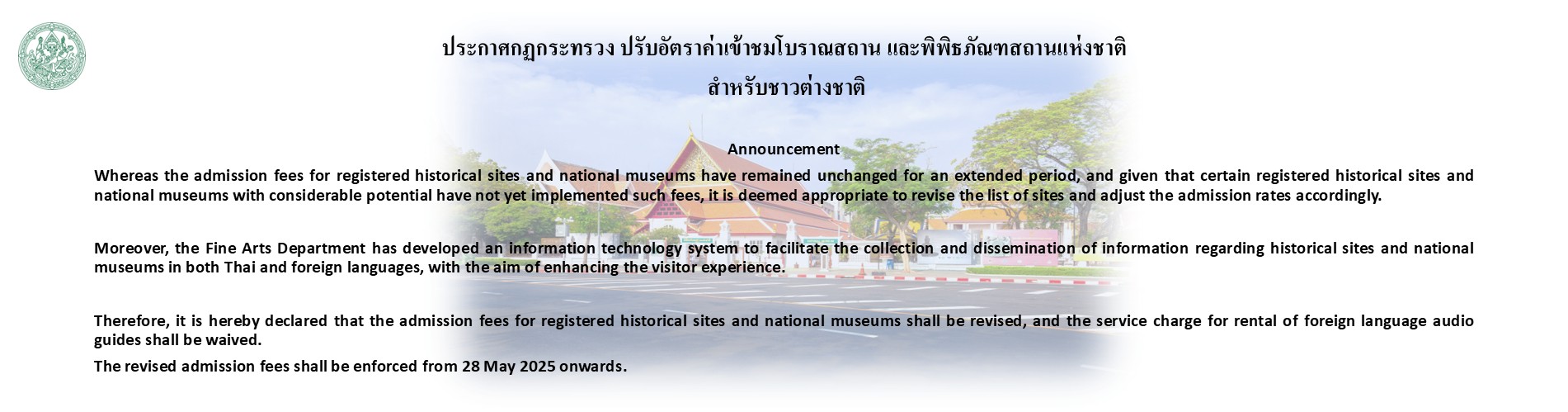 ประกาศกฎกระทรวง ปรับอัตราค่าเข้าชมโบราณสถาน และพิพิธภัณฑสถานแห่งชาติ
สำหรับชาวต่างชาติ

Announcement

Whereas the admission fees for registered historical sites and national museums have remained unchanged for an extended period, and given that certain registered historical sites and national museums with considerable potential have not yet implemented such fees, it is deemed appropriate to revise the list of sites and adjust the admission rates accordingly.

Moreover, the Fine Arts Department has developed an information technology system to facilitate the collection and dissemination of information regarding historical sites and national museums in both Thai and foreign languages, with the aim of enhancing the visitor experience.

Therefore, it is hereby declared that the admission fees for registered historical sites and national museums shall be revised, and the service charge for rental of foreign language audio guides shall be waived.

The revised admission fees shall be enforced from 28 May 2025 onwards.